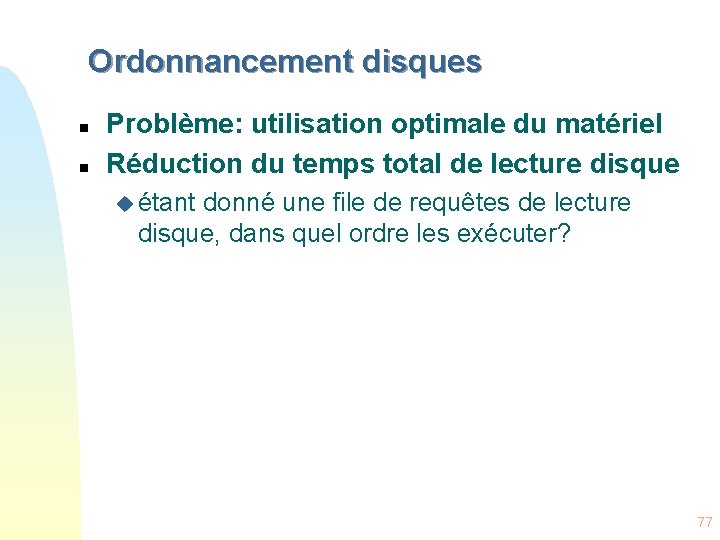 Ordonnancement disques

- Problème: utilisation optimale du matériel
- Réduction du temps total de lecture disque
  - étant donné une file de requêtes de lecture disque, dans quel ordre les exécuter?

77